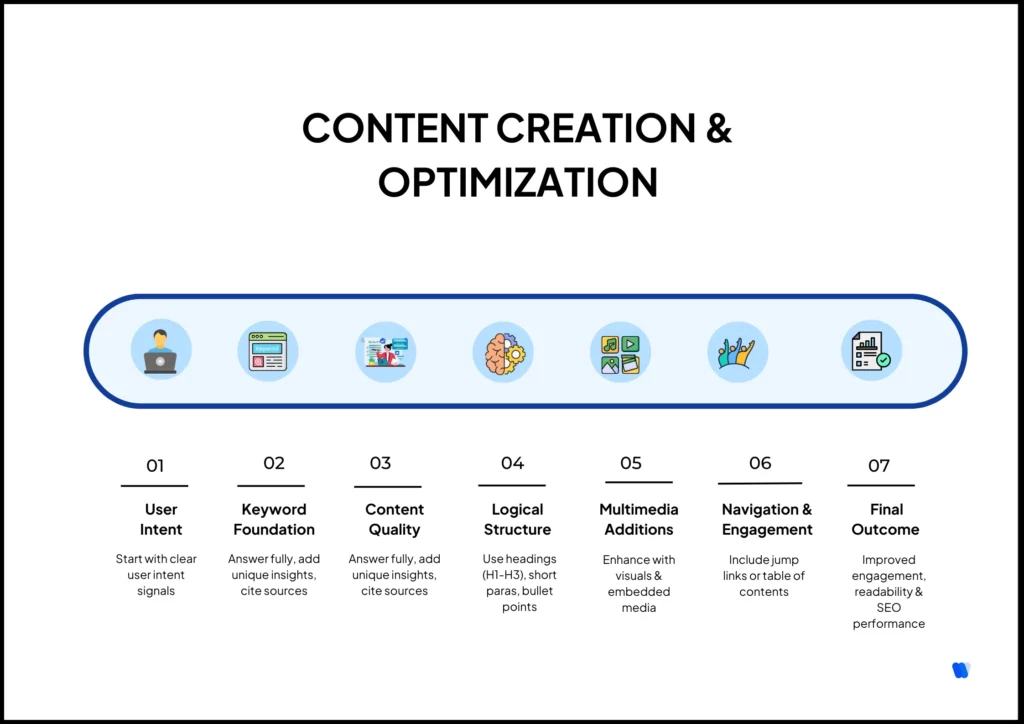 CONTENT CREATION & OPTIMIZATION

01

User Intent

Start with clear user intent signals

02

Keyword Foundation

Answer fully, add unique insights, cite sources

03

Content Quality

Answer fully, add unique insights, cite sources

04

Logical Structure

Use headings (H1-H3), short paras, bullet points

05

Multimedia Additions

Enhance with visuals & embedded media

06

Navigation & Engagement

Include jump links or table of contents

07

Final Outcome

Improved engagement, readability & SEO performance